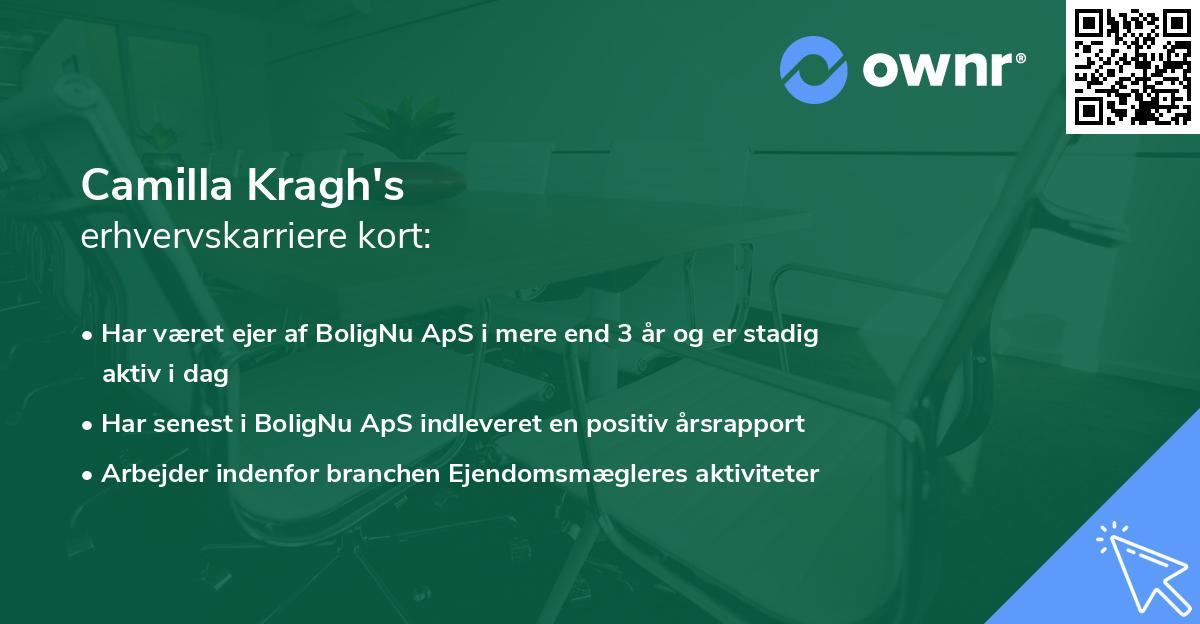 ownr®

Camilla Kragh's
erhvervskarriere kort:

• Har været ejer af BoligNu ApS i mere end 3 år og er stadig aktiv i dag
• Har senest i BoligNu ApS indleveret en positiv årsrapport
• Arbejder indenfor branchen Ejendomsmægleres aktiviteter